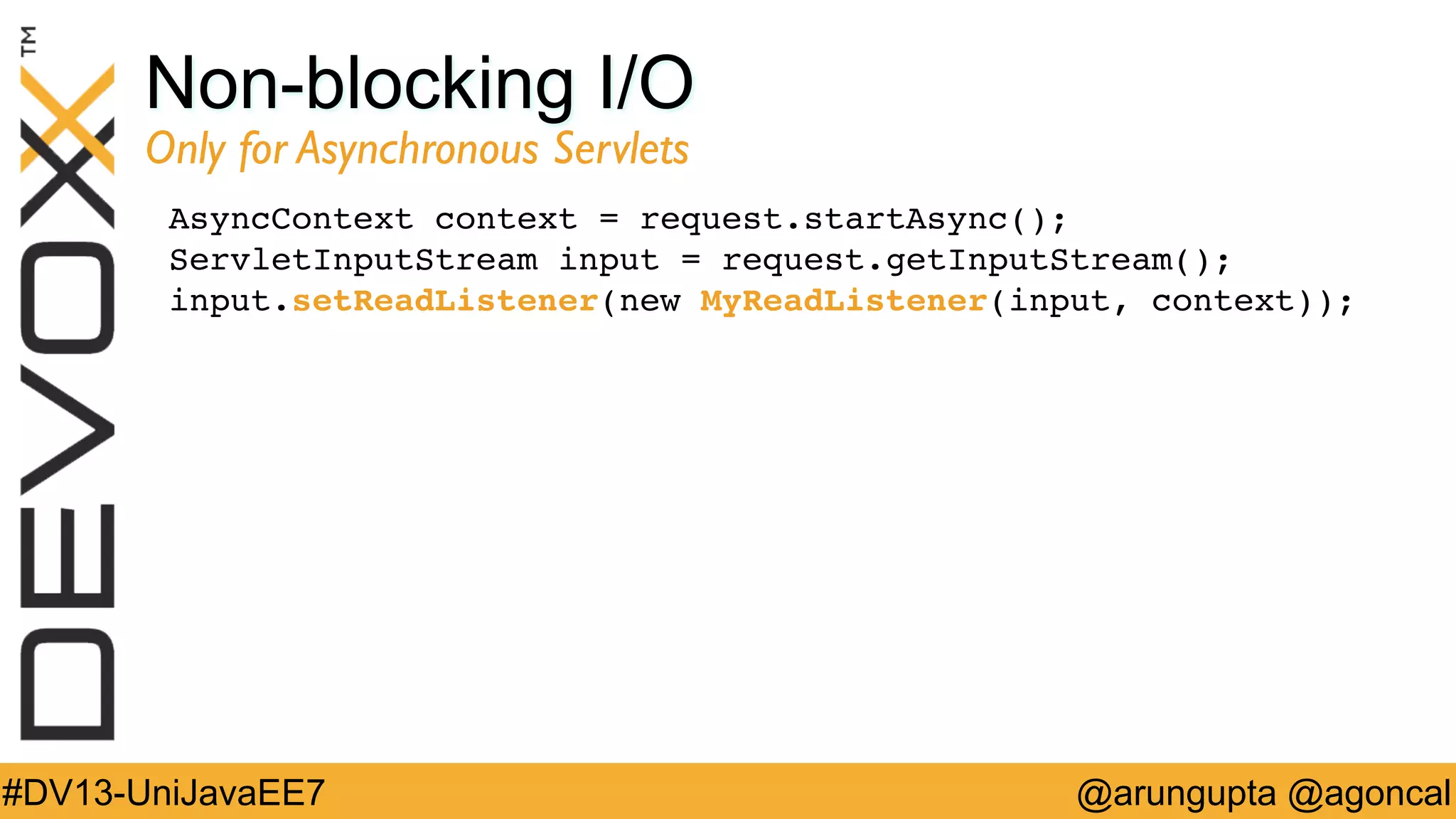 DEVOXX™

Non-blocking I/O

Only for Asynchronous Servlets

AsyncContext context = request.startAsync();
ServletInputStream input = request.getInputStream();
input.setReadListener(new MyReadListener(input, context));

#DV13-UniJavaEE7

@arungupta @agoncal